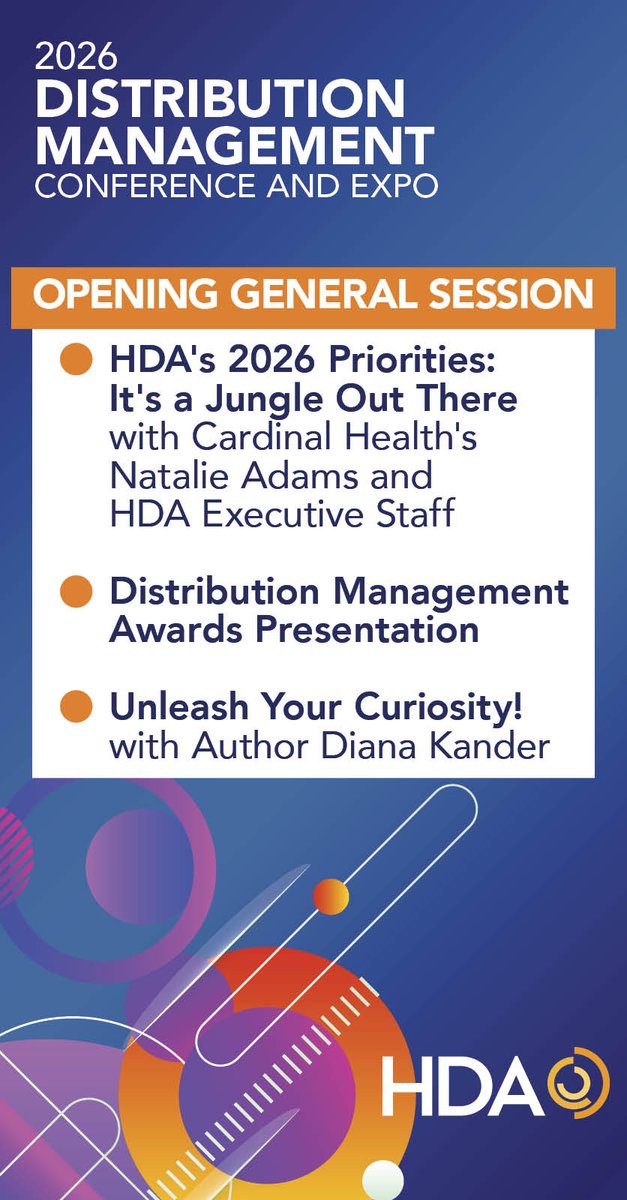 2026
DISTRIBUTION MANAGEMENT
CONFERENCE AND EXPO

OPENING GENERAL SESSION

HDA's 2026 Priorities: It's a Jungle Out There with Cardinal Health's Natalie Adams and HDA Executive Staff

Distribution Management Awards Presentation

Unleash Your Curiosity! with Author Diana Kander

HDA